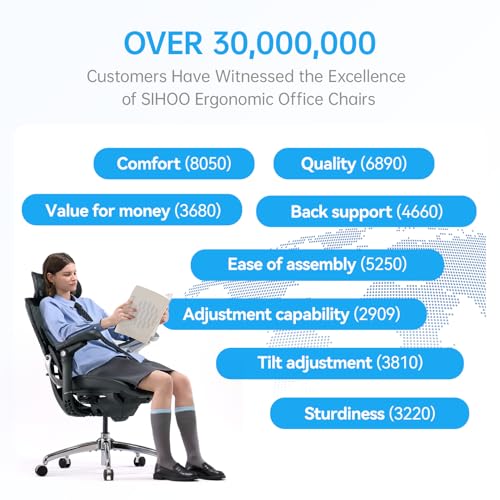 OVER 30,000,000

Customers Have Witnessed the Excellence of SIHOO Ergonomic Office Chairs

Comfort (8050)

Quality (6890)

Value for money (3680)

Back support (4660)

Ease of assembly (5250)

Adjustment capability (2909)

Tilt adjustment (3810)

Sturdiness (3220)